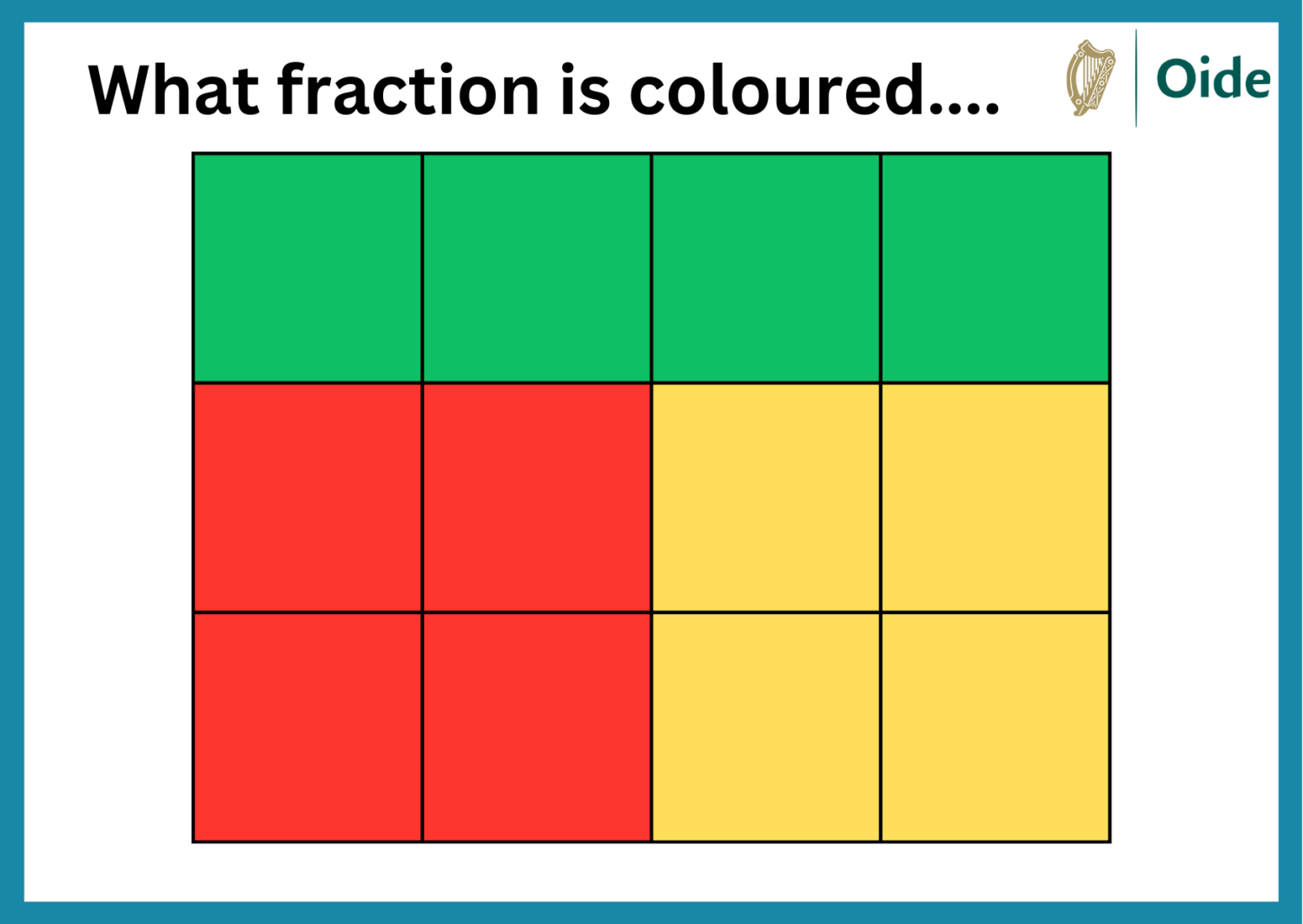 What fraction is coloured....

Oide